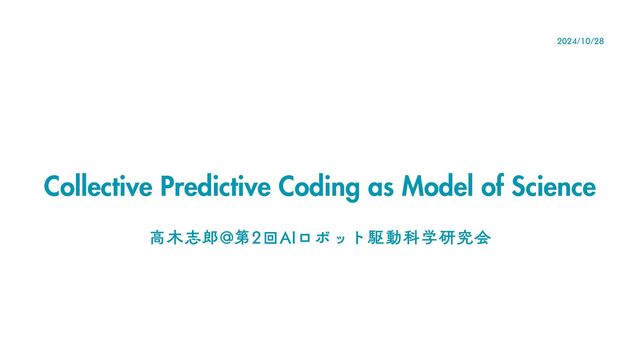 2024/10/28

Collective Predictive Coding as Model of Science

高木志郎@第2回AIロボット駆動科学研究会